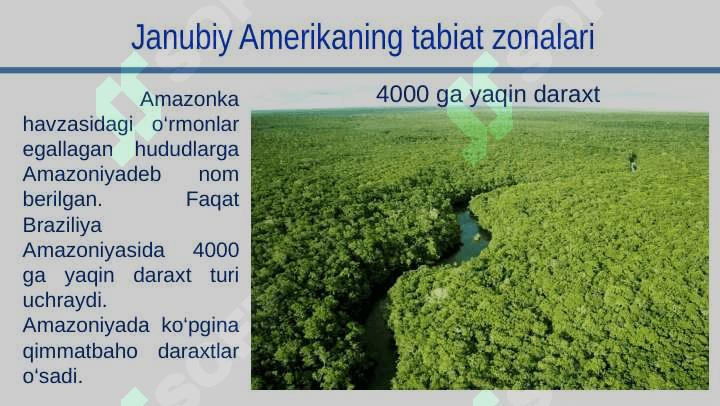 Janubiy Amerikaning tabiat zonalari

Amazonka havzasidagi o‘rmonlar egallagan hududlarga Amazoniyadeb nom berilgan. Faqat Braziliya Amazoniyasida 4000 ga yaqin daraxt turi uchraydi. Amazoniyada ko‘pgina qimmatbaho daraxtlar o‘sadi.

4000 ga yaqin daraxt